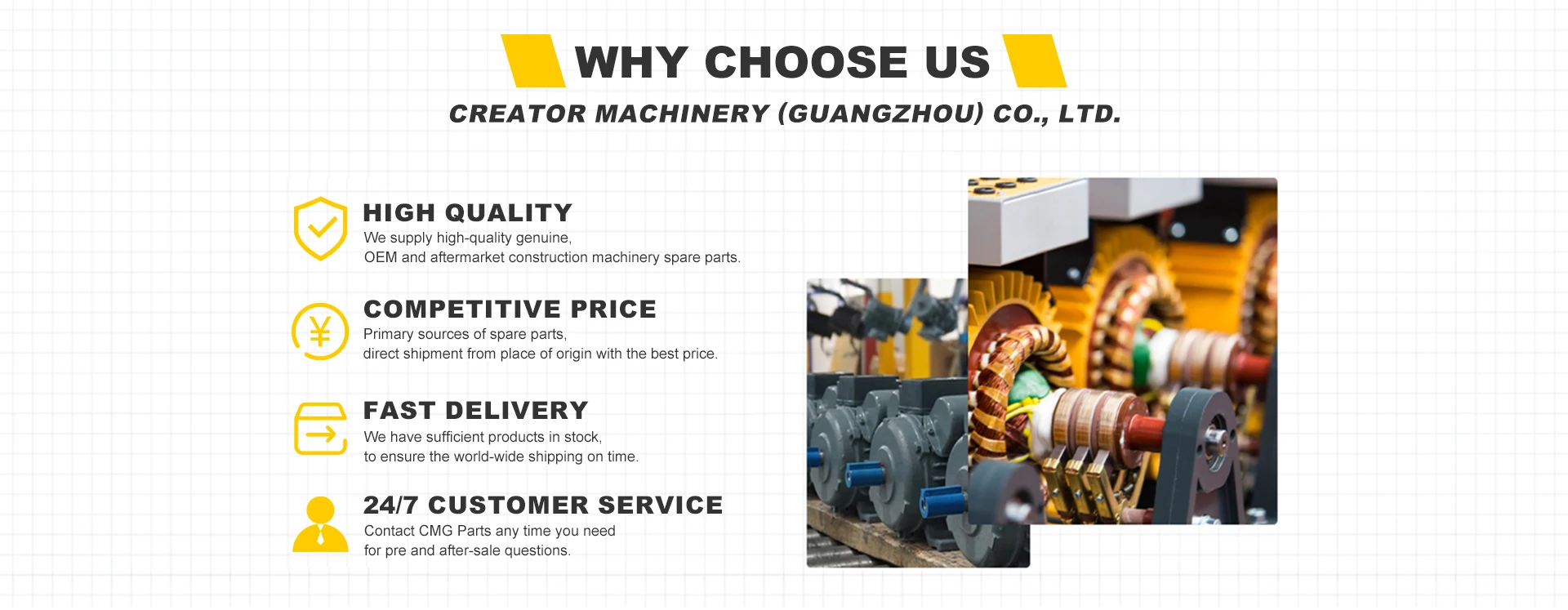 WHY CHOOSE US

CREATOR MACHINERY (GUANGZHOU) CO., LTD.

HIGH QUALITY
We supply high-quality genuine,
OEM and aftermarket construction machinery spare parts.

COMPETITIVE PRICE
Primary sources of spare parts,
direct shipment from place of origin with the best price.

FAST DELIVERY
We have sufficient products in stock,
to ensure the world-wide shipping on time.

24/7 CUSTOMER SERVICE
Contact CMG Parts any time you need
for pre and after-sale questions.